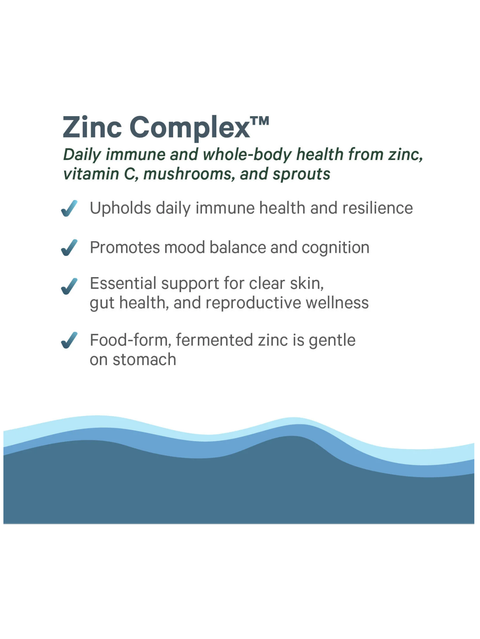 Zinc Complex™

Daily immune and whole-body health from zinc, vitamin C, mushrooms, and sprouts

✓ Upholds daily immune health and resilience

✓ Promotes mood balance and cognition

✓ Essential support for clear skin, gut health, and reproductive wellness

✓ Food-form, fermented zinc is gentle on stomach